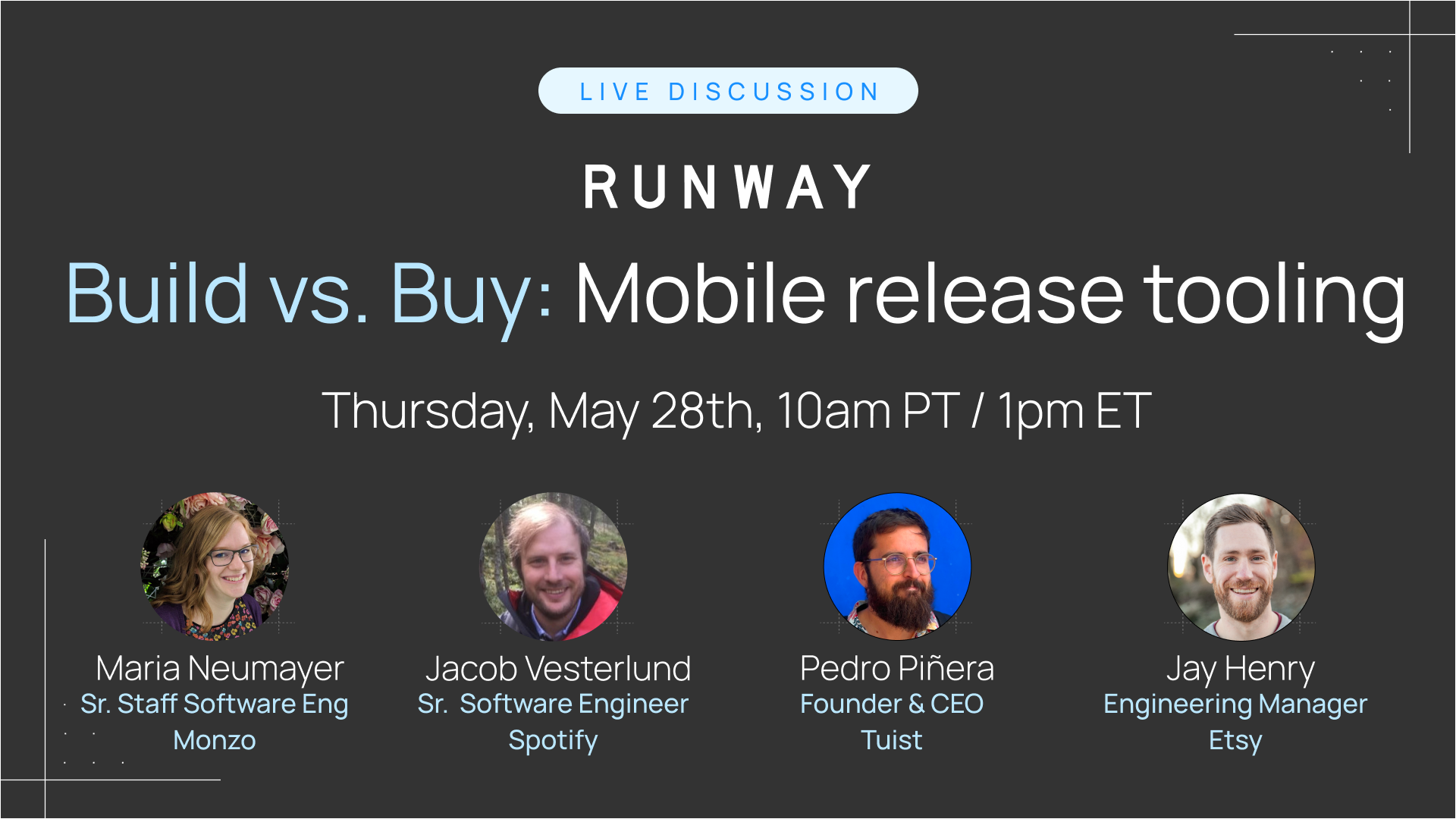 LIVE DISCUSSION

RUNWAY

Build vs. Buy: Mobile release tooling

Thursday, May 28th, 10am PT / 1pm ET

Maria Neumayer
Sr. Staff Software Eng
Monzo

Jacob Vesterlund
Sr. Software Engineer
Spotify

Pedro Piñera
Founder & CEO
Tuist

Jay Henry
Engineering Manager
Etsy